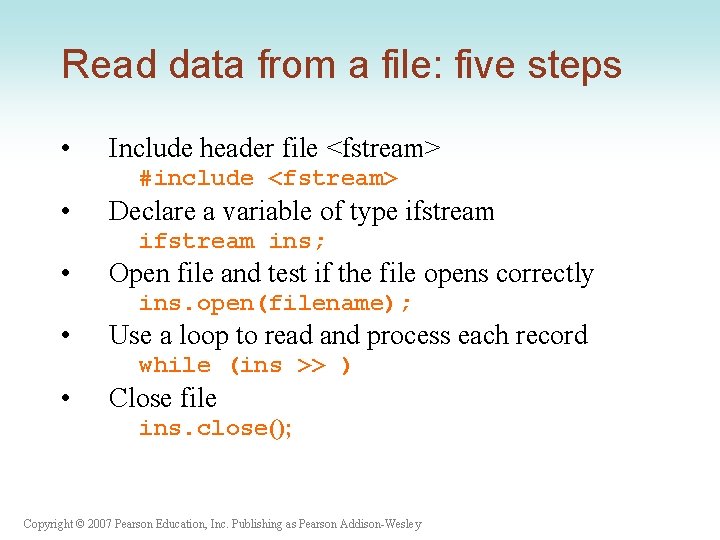 Read data from a file: five steps

• Include header file <fstream>
#include <fstream>

• Declare a variable of type ifstream
ifstream ins;

• Open file and test if the file opens correctly
ins.open(filename);

• Use a loop to read and process each record
while (ins >> )

• Close file
ins.close();

Copyright © 2007 Pearson Education, Inc. Publishing as Pearson Addison-Wesley